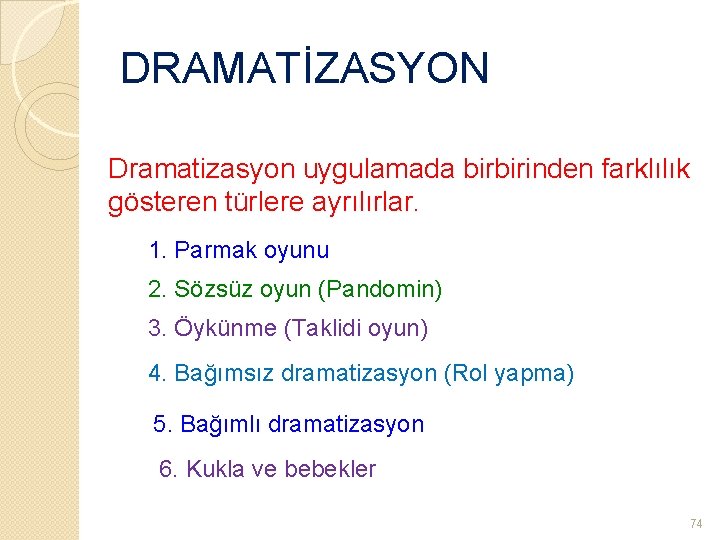 DRAMATİZASYON

Dramatizasyon uygulamada birbirinden farklılık gösteren türlere ayrılırlar.

1. Parmak oyunu
2. Sözsüz oyun (Pandomin)
3. Öykünme (Taklidi oyun)
4. Bağımsız dramatizasyon (Rol yapma)
5. Bağımlı dramatizasyon
6. Kukla ve bebekler

74